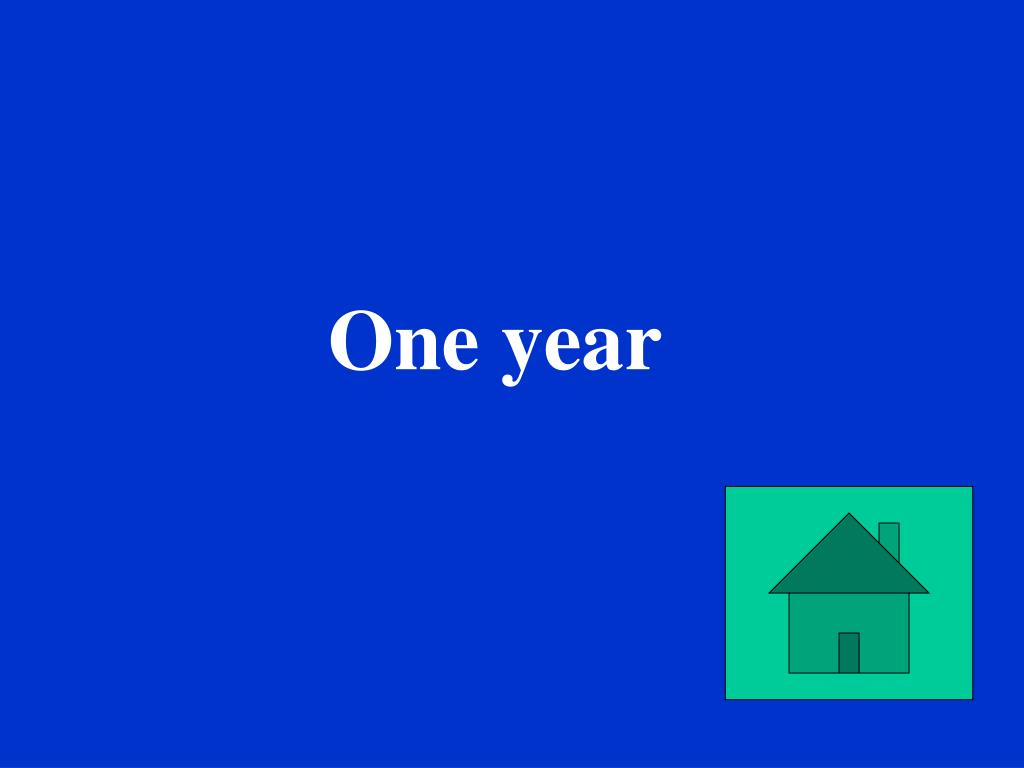 One year